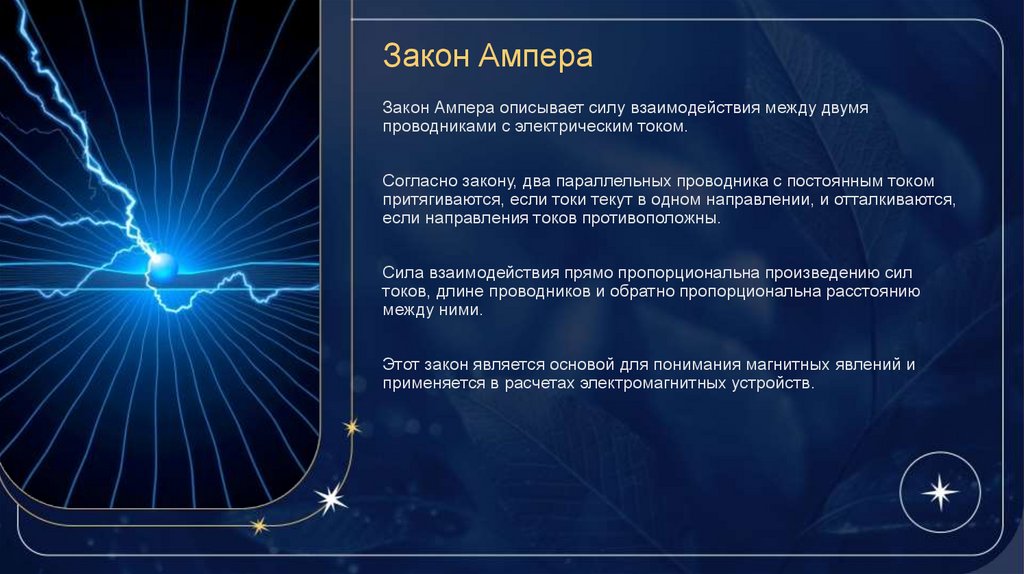 Закон Ампера

Закон Ампера описывает силу взаимодействия между двумя проводниками с электрическим током.

Согласно закону, два параллельных проводника с постоянным током притягиваются, если токи текут в одном направлении, и отталкиваются, если направления токов противоположны.

Сила взаимодействия прямо пропорциональна произведению сил токов, длине проводников и обратно пропорциональна расстоянию между ними.

Этот закон является основой для понимания магнитных явлений и применяется в расчетах электромагнитных устройств.